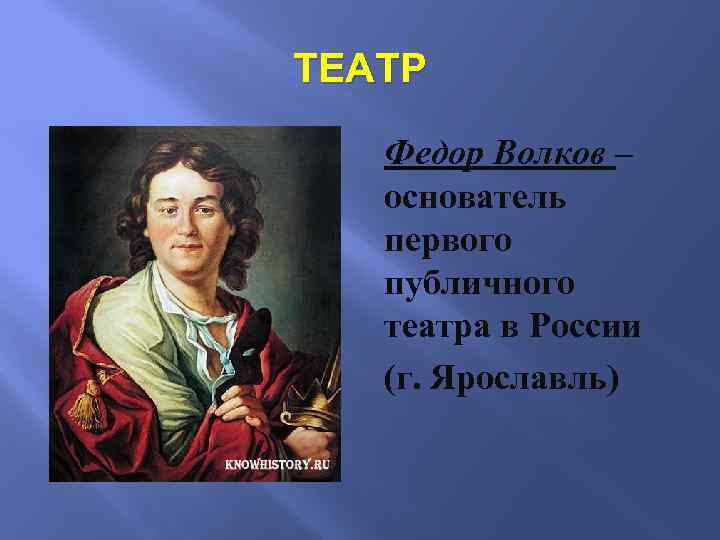 ТЕАТР

KNOWHISTORY.RU

Федор Волков – основатель первого публичного театра в России

(г. Ярославль)